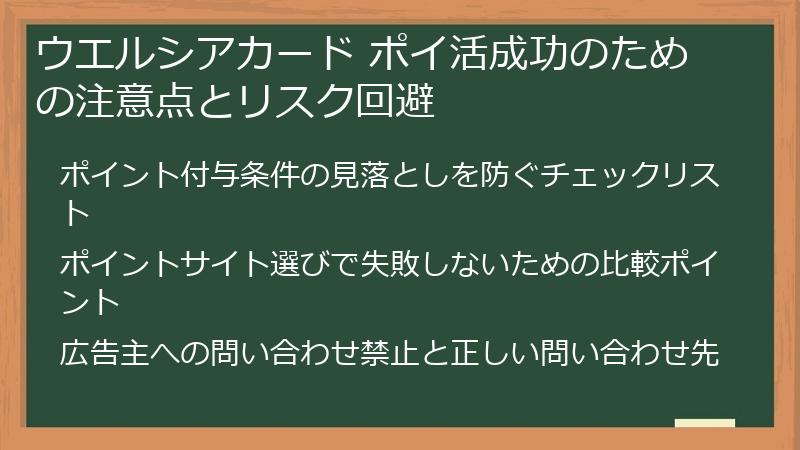 ウエルシアカード ポイ活成功のための注意点とリスク回避

ポイント付与条件の見落としを防ぐチェックリスト

ポイントサイト選びで失敗しないための比較ポイント

広告主への問い合わせ禁止と正しい問い合わせ先